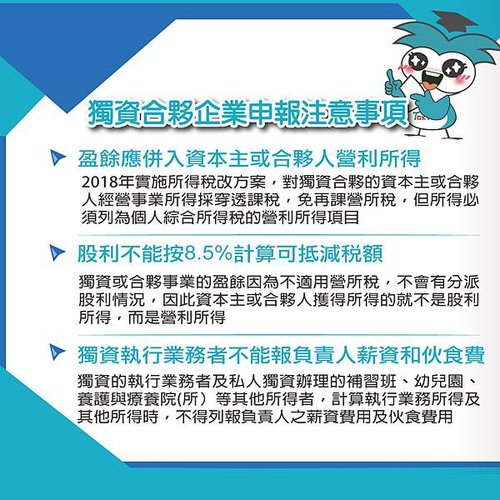 獨資合夥企業申報注意事項

盈餘應併入資本主或合夥人營利所得

2018年實施所得稅改方案，對獨資合夥的資本主或合夥人經營事業所得採穿透課稅，免再課營所稅，但所得必須列為個人綜合所得稅的營利所得項目

股利不能按8.5%計算可抵減稅額

獨資或合夥事業的盈餘因為不適用營所稅，不會有分派股利情況，因此資本主或合夥人獲得所得的就不是股利所得，而是營利所得

獨資執行業務者不能報負責人薪資和伙食費

獨資的執行業務者及私人獨資辦理的補習班、幼兒園、養護與療養院(所）等其他所得者，計算執行業務所得及其他所得時，不得列報負責人之薪資費用及伙食費用